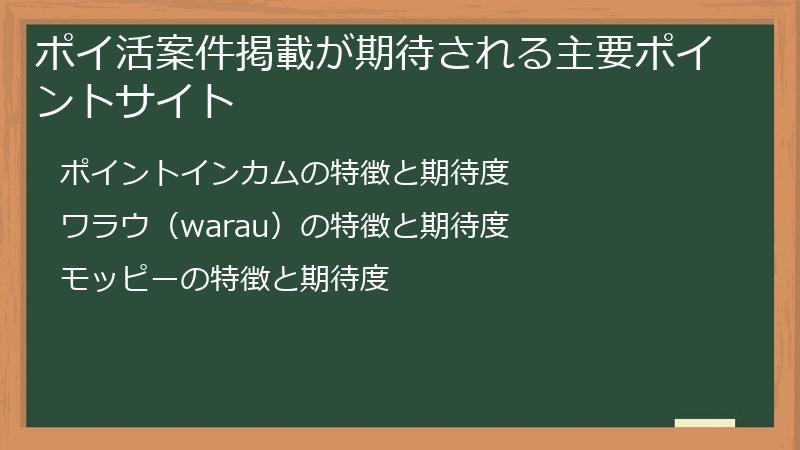 ポイ活案件掲載が期待される主要ポイントサイト

ポイントインカムの特徴と期待度

ワラウ（warau）の特徴と期待度

モッピーの特徴と期待度